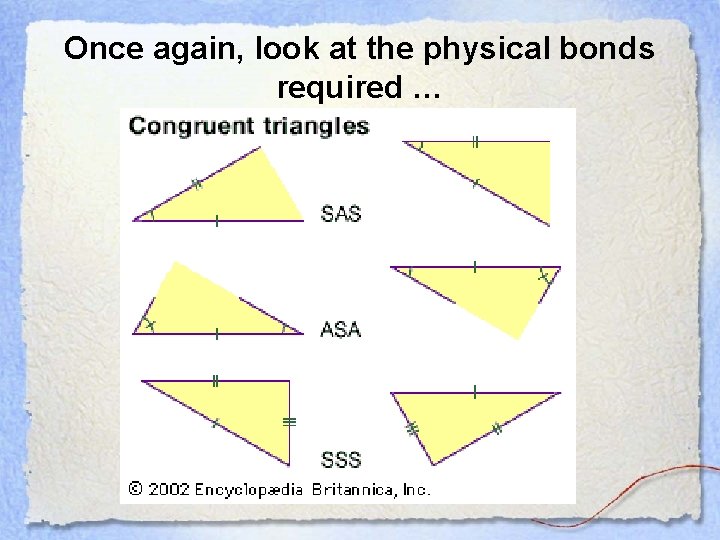 Once again, look at the physical bonds required …

Congruent triangles

SAS

ASA

SSS

© 2002 Encyclopædia Britannica, Inc.